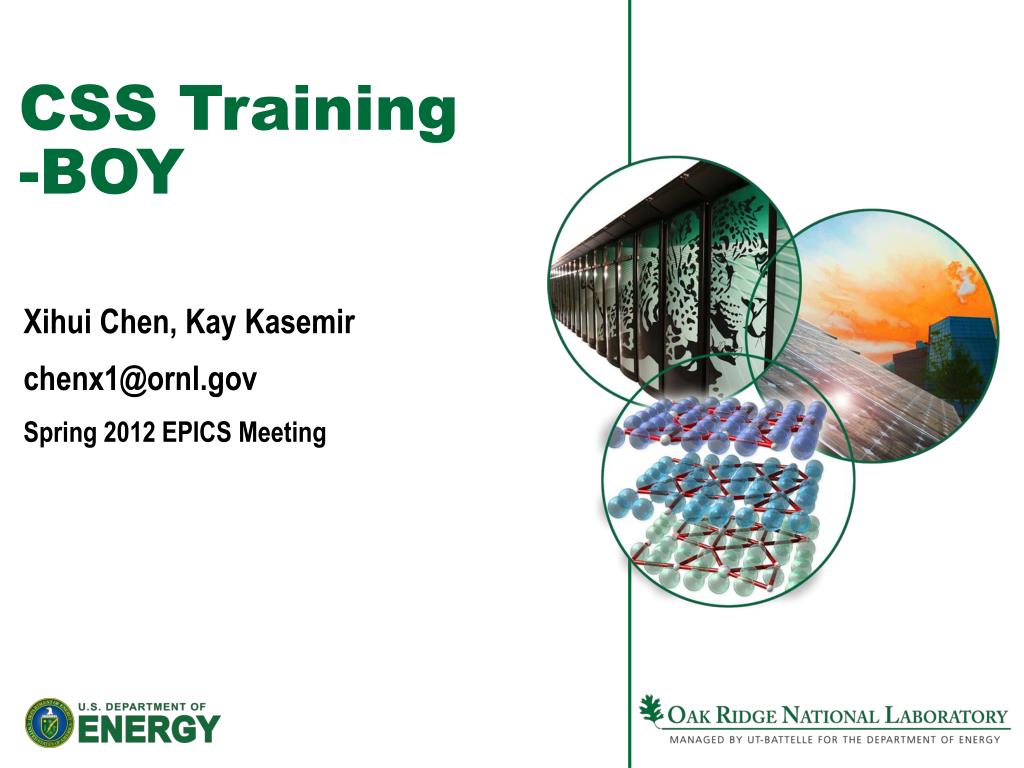 CSS Training
-BOY

Xihui Chen, Kay Kasemir

chenx1@ornl.gov

Spring 2012 EPICS Meeting

U.S. DEPARTMENT OF
ENERGY

OAK RIDGE NATIONAL LABORATORY
MANAGED BY UT-BATTELLE FOR THE DEPARTMENT OF ENERGY